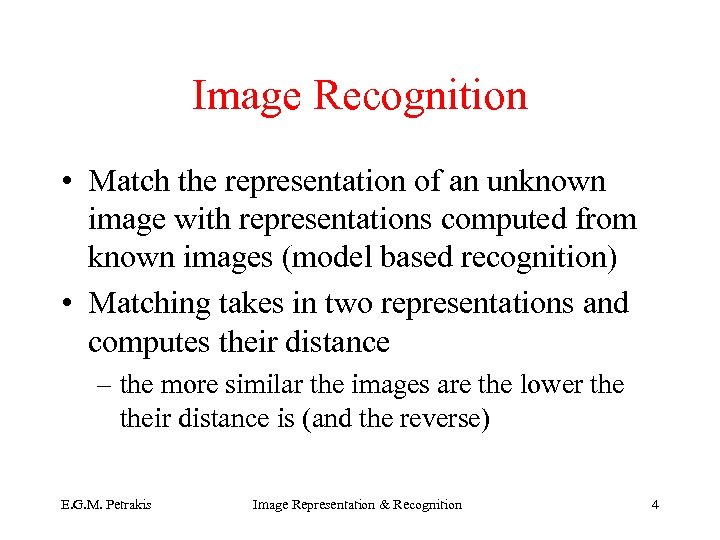 Image Recognition

• Match the representation of an unknown image with representations computed from known images (model based recognition)

• Matching takes in two representations and computes their distance

– the more similar the images are the lower the their distance is (and the reverse)

E.G.M. Petrakis Image Representation & Recognition 4